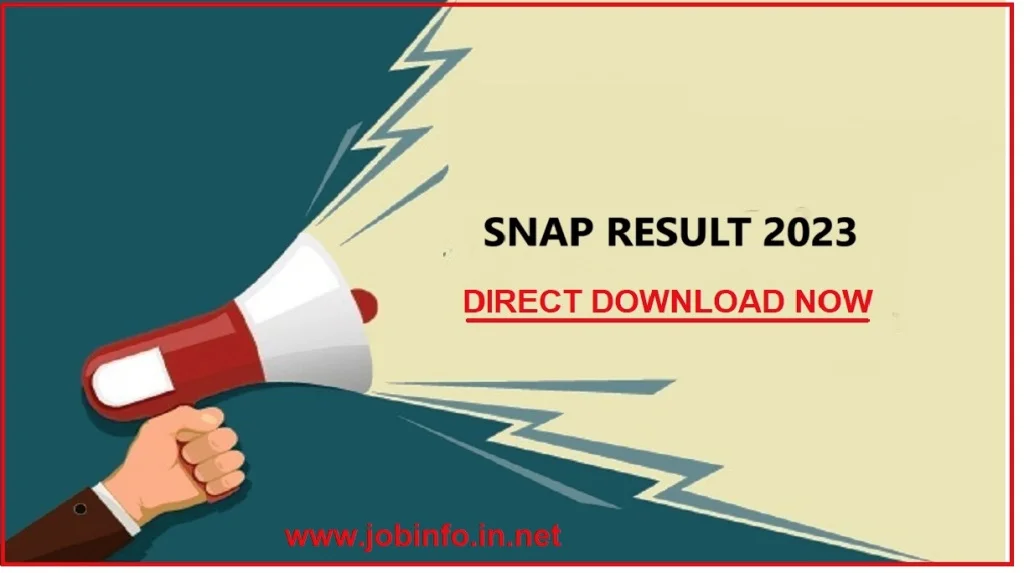 SNAP RESULT 2023

DIRECT DOWNLOAD NOW

www.jobinfo.in.net